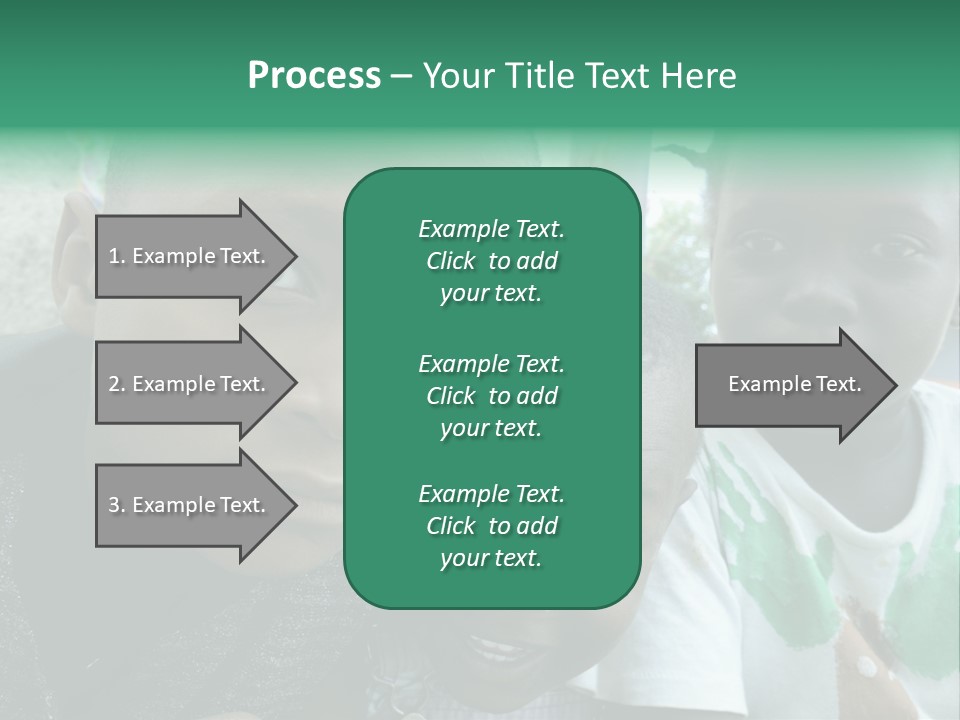 Process – Your Title Text Here

1. Example Text.

2. Example Text.

3. Example Text.

Example Text. Click to add your text.

Example Text. Click to add your text.

Example Text. Click to add your text.

Example Text.